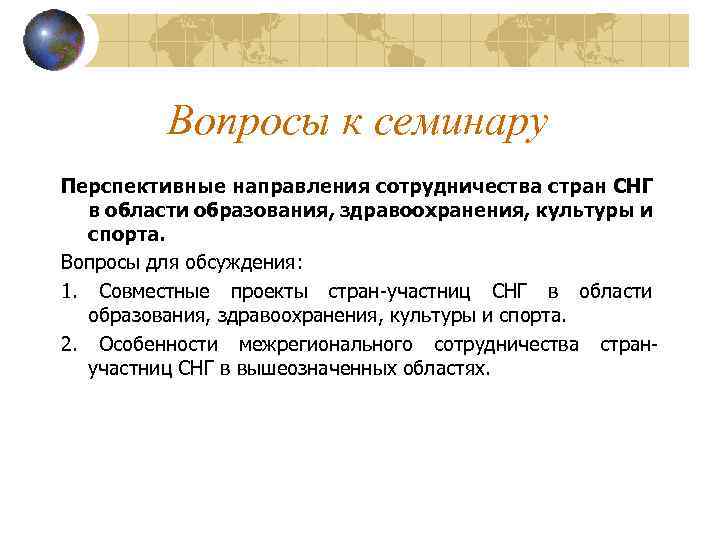 Вопросы к семинару

Перспективные направления сотрудничества стран СНГ в области образования, здравоохранения, культуры и спорта.

Вопросы для обсуждения:

1. Совместные проекты стран-участниц СНГ в области образования, здравоохранения, культуры и спорта.

2. Особенности межрегионального сотрудничества стран-участниц СНГ в вышеозначенных областях.